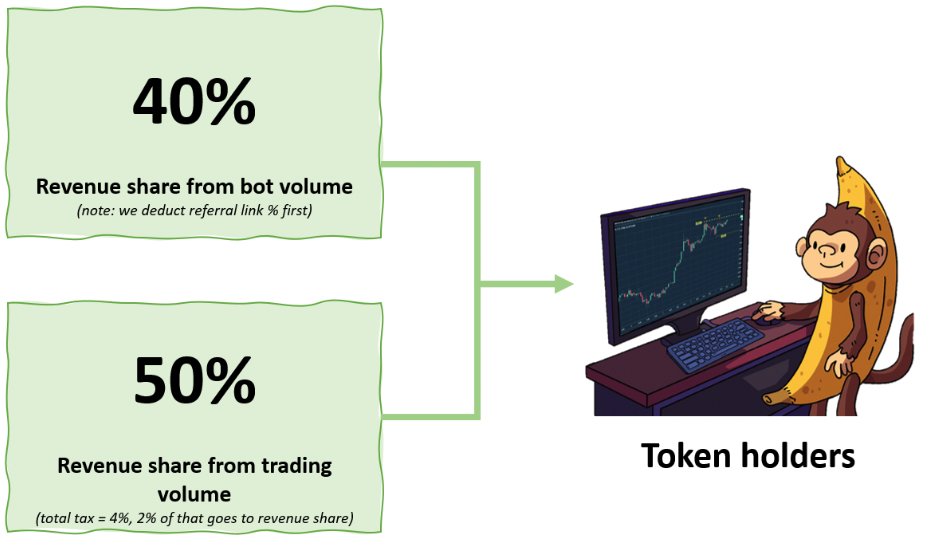 40%

Revenue share from bot volume

(note: we deduct referral link % first)

50%

Revenue share from trading volume

(total tax = 4%, 2% of that goes to revenue share)

Token holders